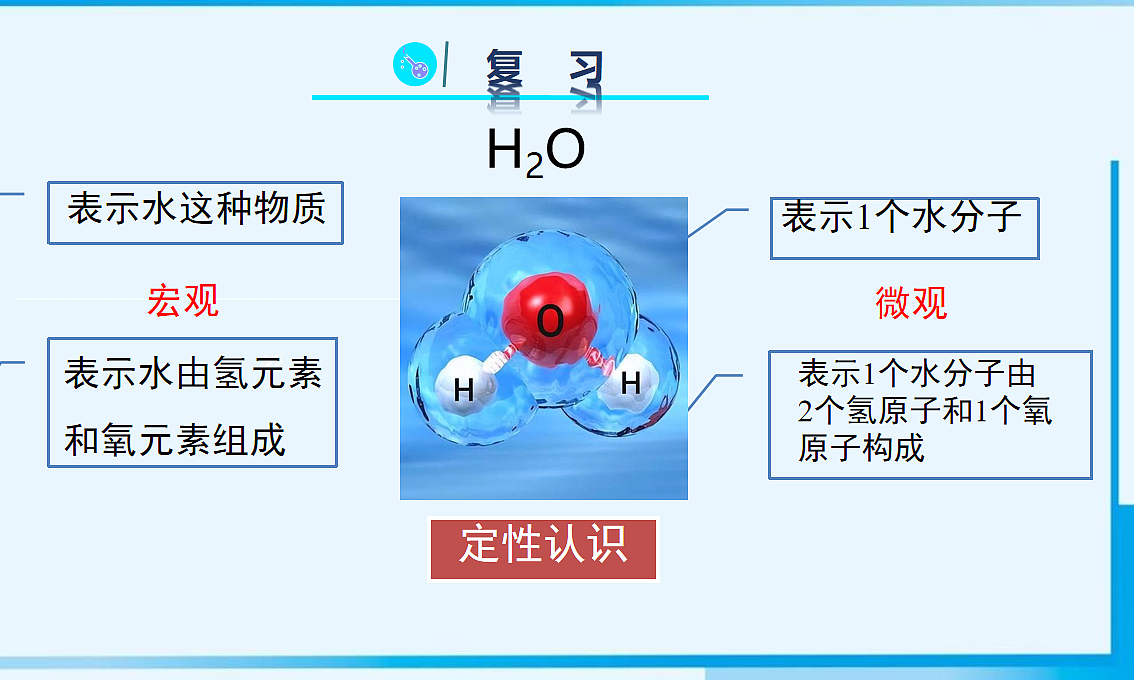 复 习

$H_2O$

表示水这种物质

宏观

表示水由氢元素和氧元素组成

O

H

H

表示1个水分子

微观

表示1个水分子由2个氢原子和1个氧原子构成

定性认识